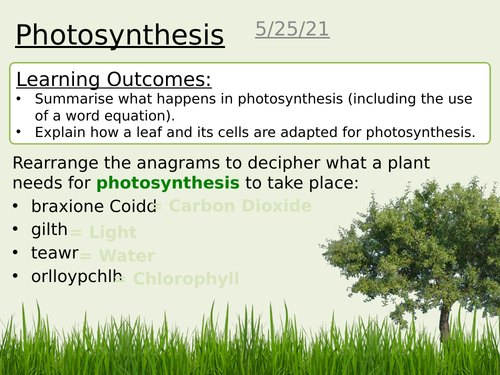 Photosynthesis 5/25/21

Learning Outcomes:
• Summarise what happens in photosynthesis (including the use of a word equation).
• Explain how a leaf and its cells are adapted for photosynthesis.

Rearrange the anagrams to decipher what a plant needs for photosynthesis to take place:
• braxione Coidd = Carbon Dioxide
• gilth = Light
• teawr = Water
• orlloypchlh = Chlorophyll